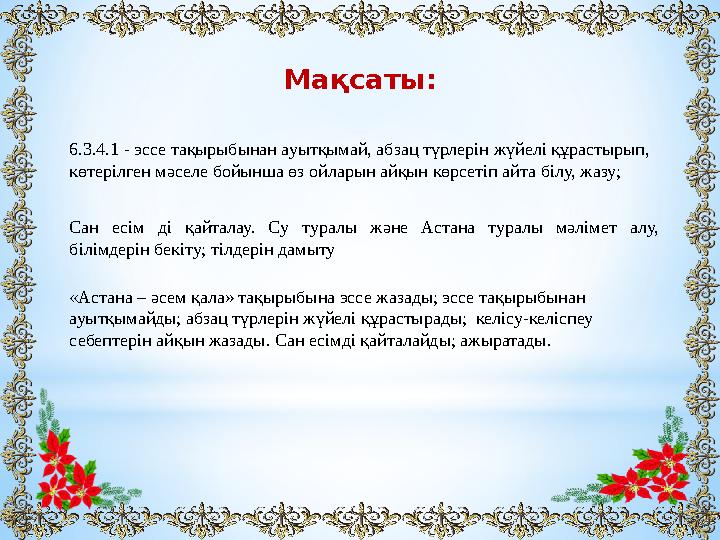 Мақсаты:

6.3.4.1 - эссе тақырыбынан ауытқымай, абзац түрлерін жүйелі құрастырып, көтерілген мәселе бойынша өз ойларын айқын көрсетіп айта білу, жазу;

Сан есім ді қайталау. Су туралы және Астана туралы мәлімет алу, білімдерін бекіту; тілдерін дамыту

«Астана – әсем қала» тақырыбына эссе жазады; эссе тақырыбынан ауытқымайды; абзац түрлерін жүйелі құрастырады; келісу-келіспеу себептерін айқын жазады. Сан есімді қайталайды; ажыратады.